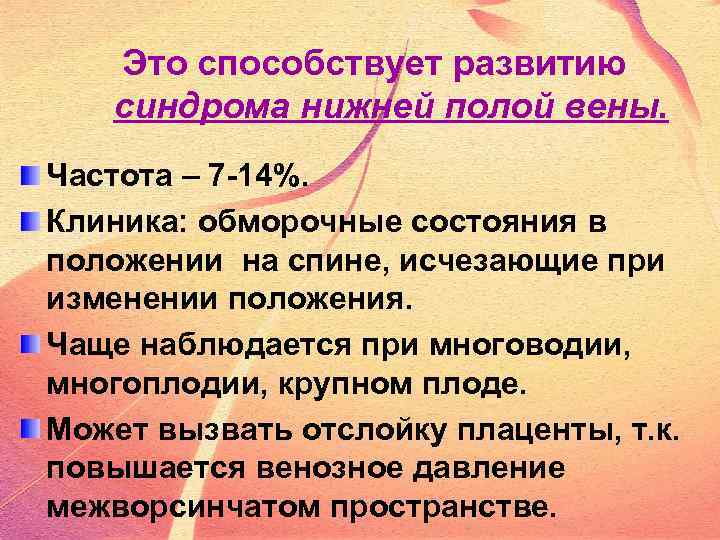 Это способствует развитию синдрома нижней полой вены.

Частота – 7-14%.

Клиника: обморочные состояния в положении на спине, исчезающие при изменении положения.

Чаще наблюдается при многоводии, многоплодии, крупном плоде.

Может вызвать отслойку плаценты, т.к. повышается венозное давление межворсинчатом пространстве.